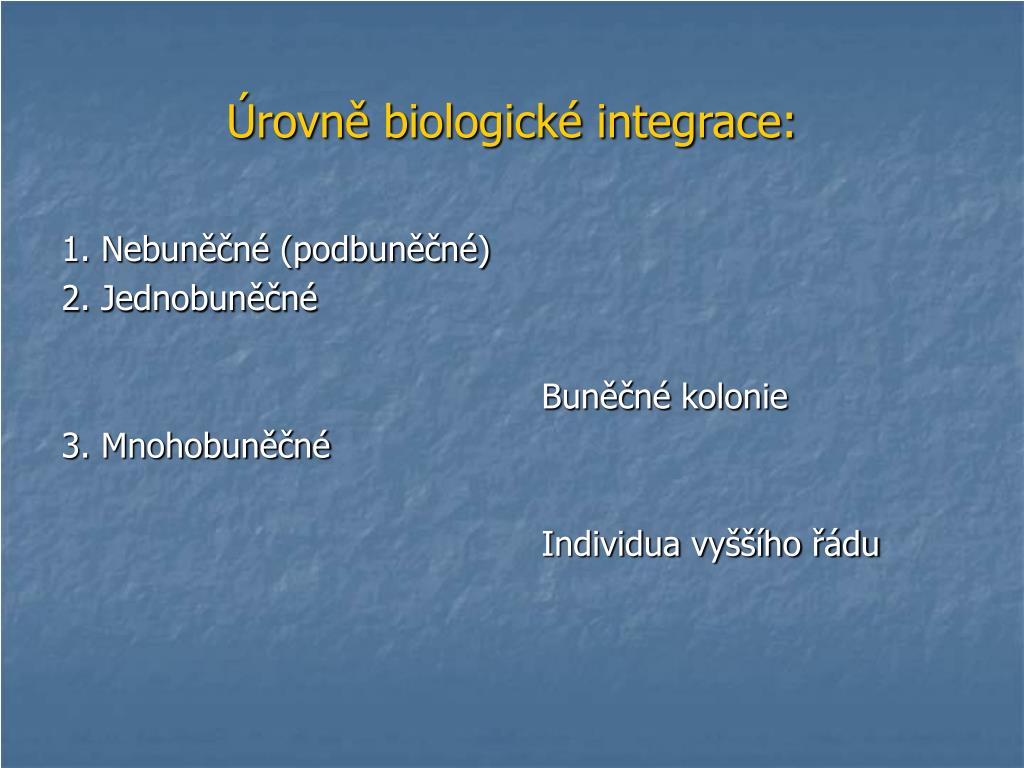 Úrovně biologické integrace:

1. Nebuněčné (podbuněčné)
2. Jednobuněčné

Buněčné kolonie

3. Mnohobuněčné

Individua vyššího řádu